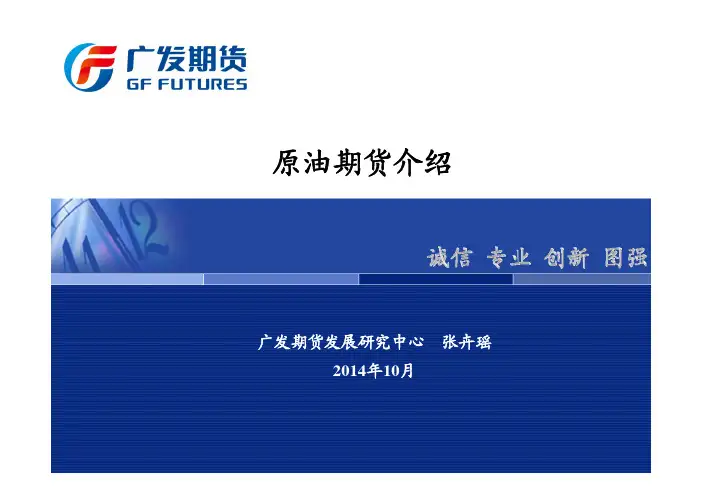 广发期货
GF FUTURES

原油期货介绍

诚信 专业 创新 图强

广发期货发展研究中心 张卉瑶
2014年10月